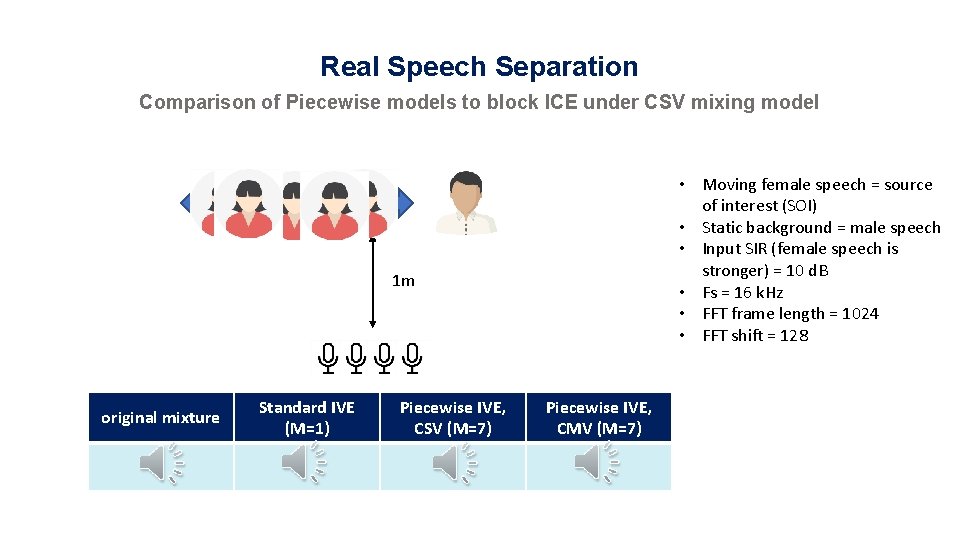 Real Speech Separation

Comparison of Piecewise models to block ICE under CSV mixing model

1m

- Moving female speech = source of interest (SOI)
- Static background = male speech
- Input SIR (female speech is stronger) = 10 dB
- Fs = 16 kHz
- FFT frame length = 1024
- FFT shift = 128

| original mixture | Standard IVE (M=1) | Piecewise IVE, CSV (M=7) | Piecewise IVE, CMV (M=7) |
|---|---|---|---|
| | | | |